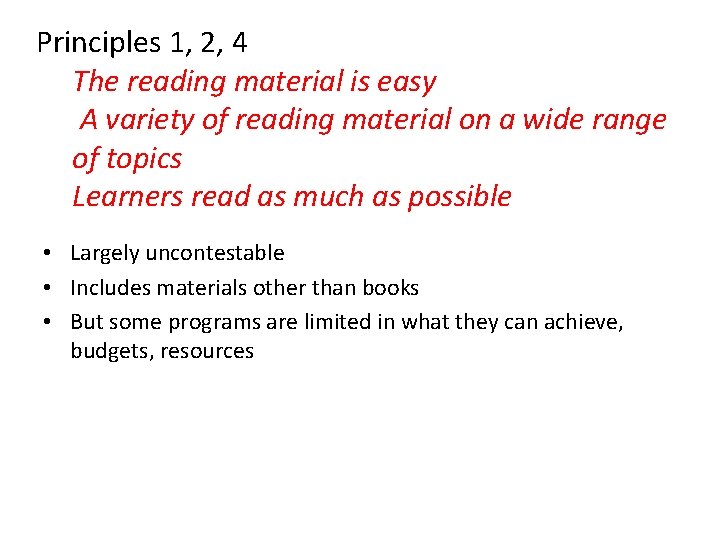 Principles 1, 2, 4

The reading material is easy

A variety of reading material on a wide range of topics

Learners read as much as possible

• Largely uncontestable
• Includes materials other than books
• But some programs are limited in what they can achieve, budgets, resources